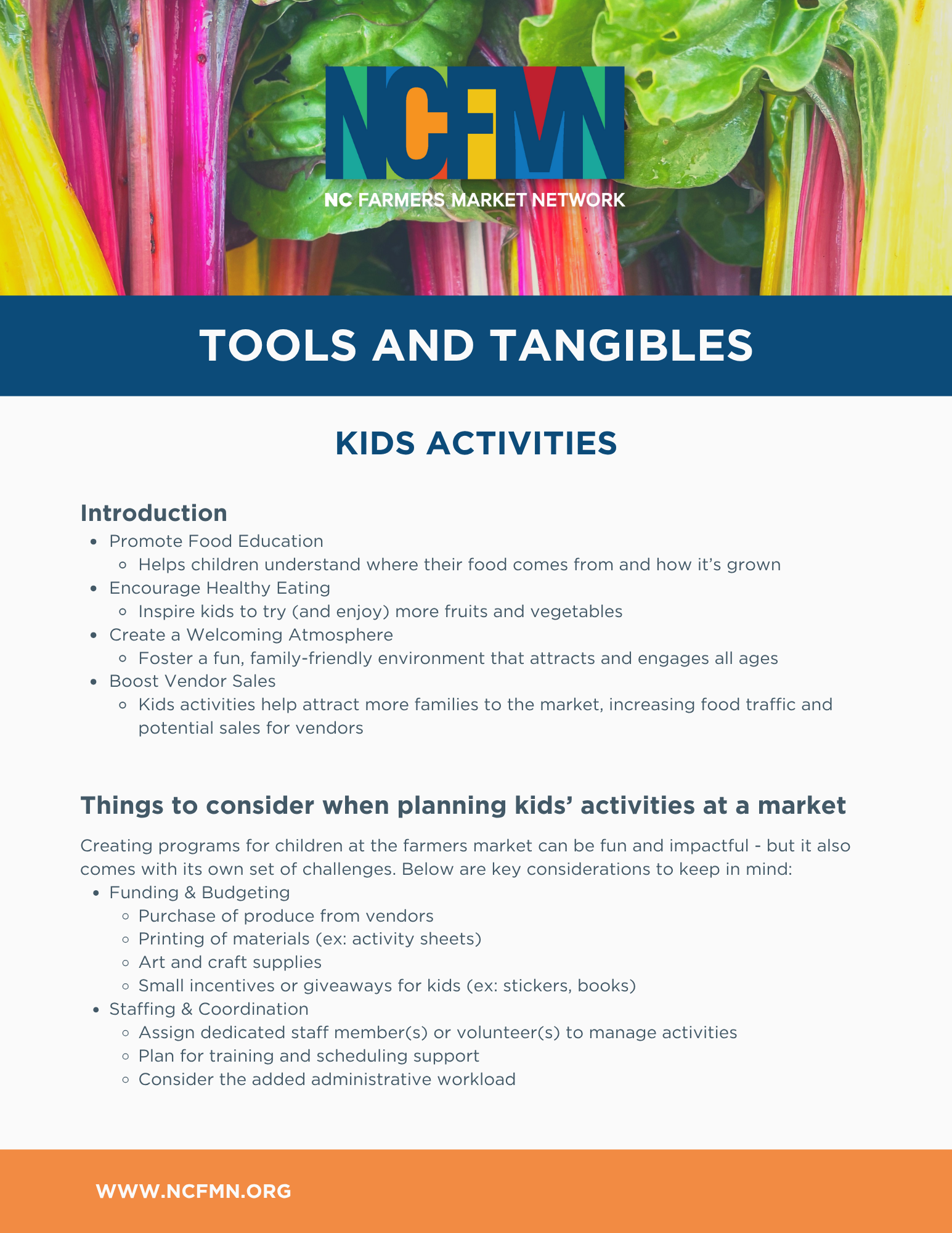 NCFMN
NC FARMERS MARKET NETWORK

TOOLS AND TANGIBLES

KIDS ACTIVITIES

Introduction

- Promote Food Education
  - Helps children understand where their food comes from and how it's grown
- Encourage Healthy Eating
  - Inspire kids to try (and enjoy) more fruits and vegetables
- Create a Welcoming Atmosphere
  - Foster a fun, family-friendly environment that attracts and engages all ages
- Boost Vendor Sales
  - Kids activities help attract more families to the market, increasing food traffic and potential sales for vendors

Things to consider when planning kids' activities at a market

Creating programs for children at the farmers market can be fun and impactful - but it also comes with its own set of challenges. Below are key considerations to keep in mind:

- Funding & Budgeting
  - Purchase of produce from vendors
  - Printing of materials (ex: activity sheets)
  - Art and craft supplies
  - Small incentives or giveaways for kids (ex: stickers, books)
- Staffing & Coordination
  - Assign dedicated staff member(s) or volunteer(s) to manage activities
  - Plan for training and scheduling support
  - Consider the added administrative workload

WWW.NCFMN.ORG